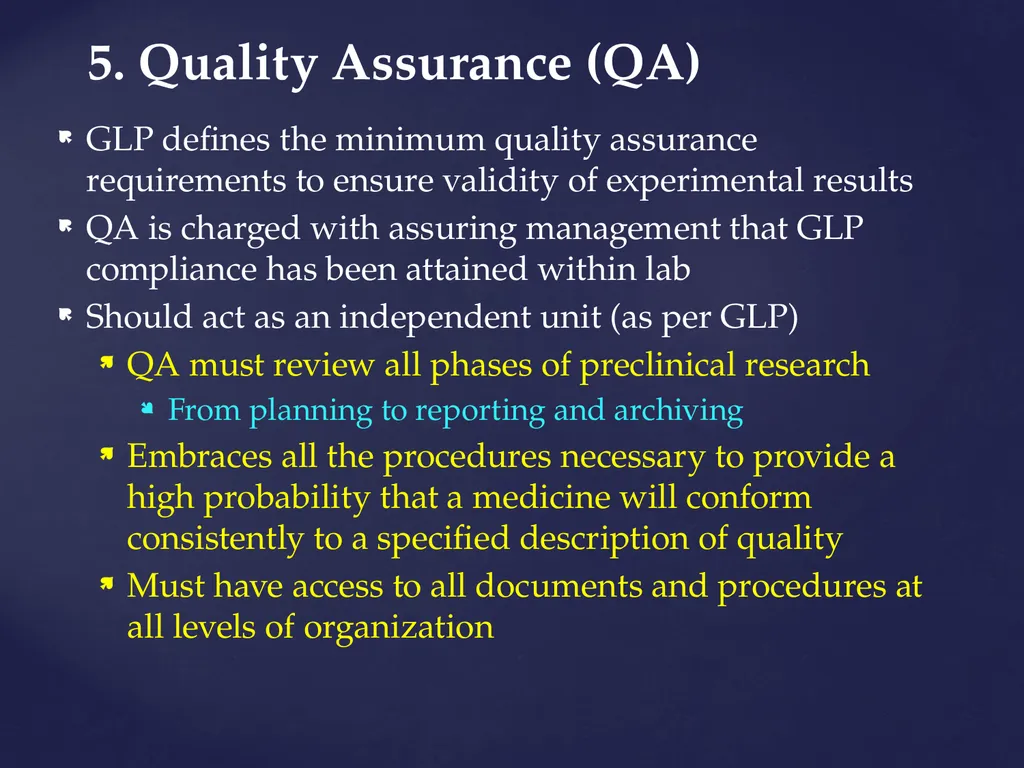 5. Quality Assurance (QA)

GLP defines the minimum quality assurance requirements to ensure validity of experimental results

QA is charged with assuring management that GLP compliance has been attained within lab

Should act as an independent unit (as per GLP)

QA must review all phases of preclinical research

From planning to reporting and archiving

Embraces all the procedures necessary to provide a high probability that a medicine will conform consistently to a specified description of quality

Must have access to all documents and procedures at all levels of organization